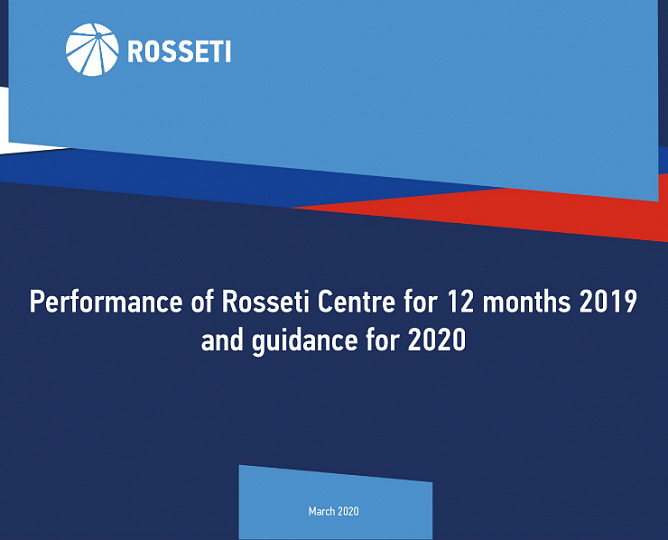 ROSSETI

Performance of Rosseti Centre for 12 months 2019 and guidance for 2020

March 2020